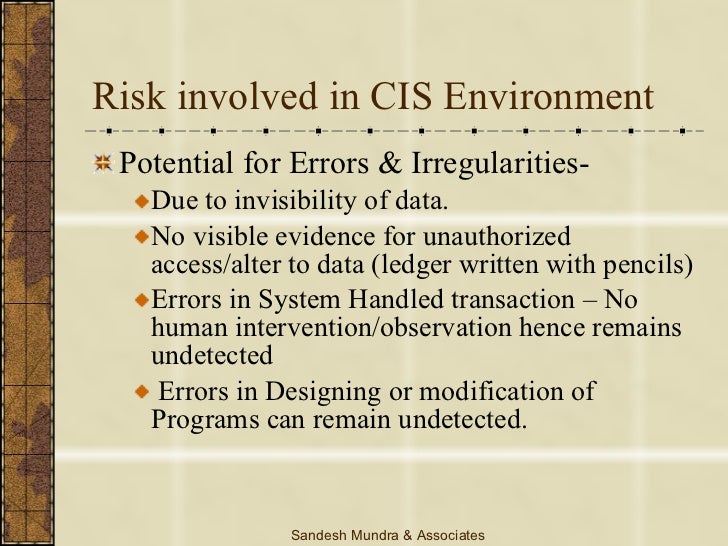 Risk involved in CIS Environment

Potential for Errors & Irregularities-

Due to invisibility of data.

No visible evidence for unauthorized access/alter to data (ledger written with pencils)

Errors in System Handled transaction – No human intervention/observation hence remains undetected

Errors in Designing or modification of Programs can remain undetected.

Sandesh Mundra & Associates